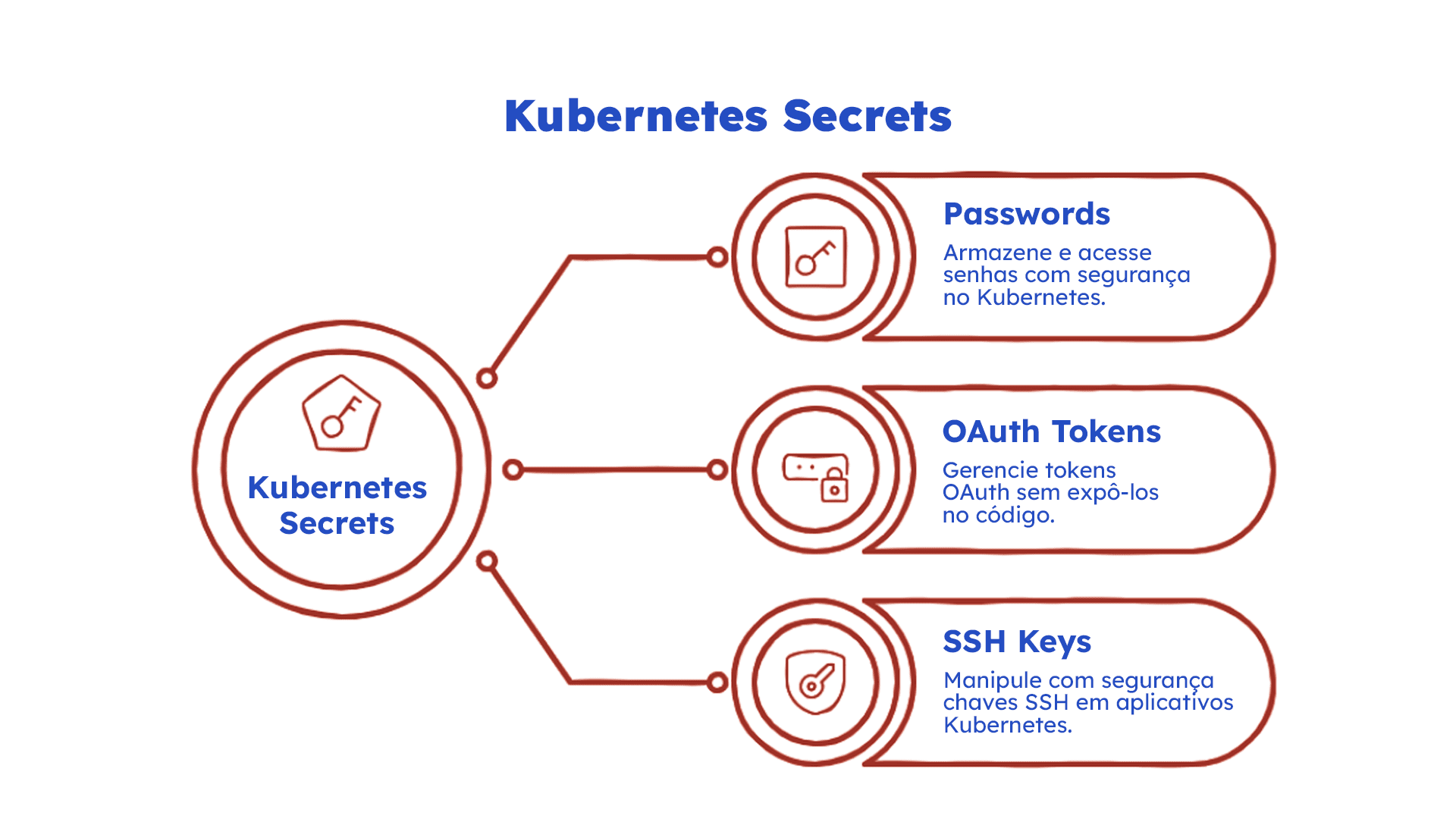 Kubernetes Secrets

Kubernetes Secrets

Passwords

Armazene e acesse senhas com segurança no Kubernetes.

OAuth Tokens

Gerencie tokens OAuth sem expô-los no código.

SSH Keys

Manipule com segurança chaves SSH em aplicativos Kubernetes.